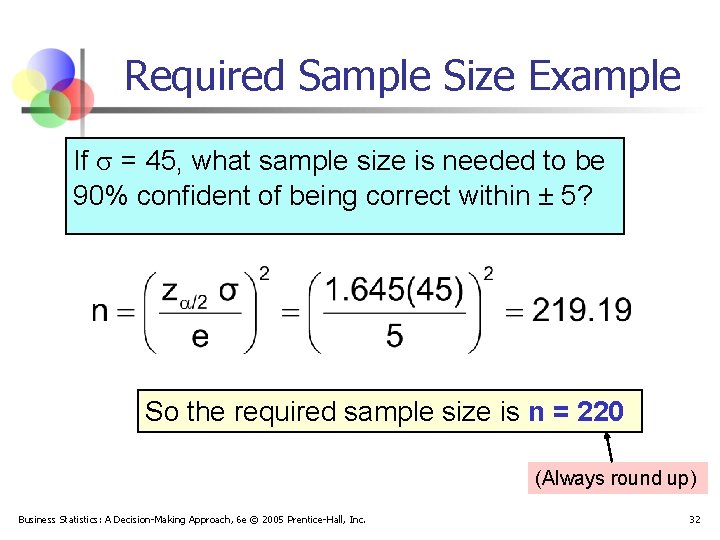 Required Sample Size Example

If $\sigma$ = 45, what sample size is needed to be 90% confident of being correct within ± 5?

$n = \left(\frac{z_{\alpha/2}\,\sigma}{e}\right)^2 = \left(\frac{1.645(45)}{5}\right)^2 = 219.19$

So the required sample size is n = 220

(Always round up)

Business Statistics: A Decision-Making Approach, 6e © 2005 Prentice-Hall, Inc.

32